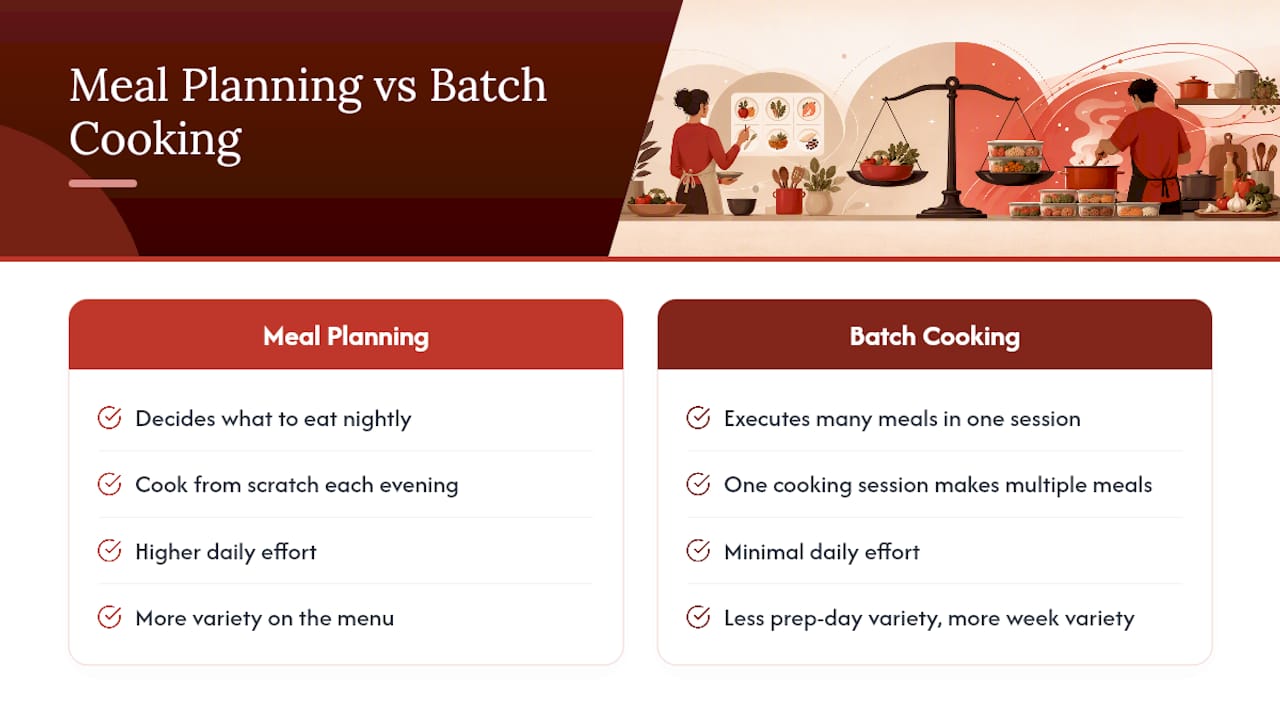 Meal Planning vs Batch Cooking

Meal Planning

Decides what to eat nightly

Cook from scratch each evening

Higher daily effort

More variety on the menu

Batch Cooking

Executes many meals in one session

One cooking session makes multiple meals

Minimal daily effort

Less prep-day variety, more week variety